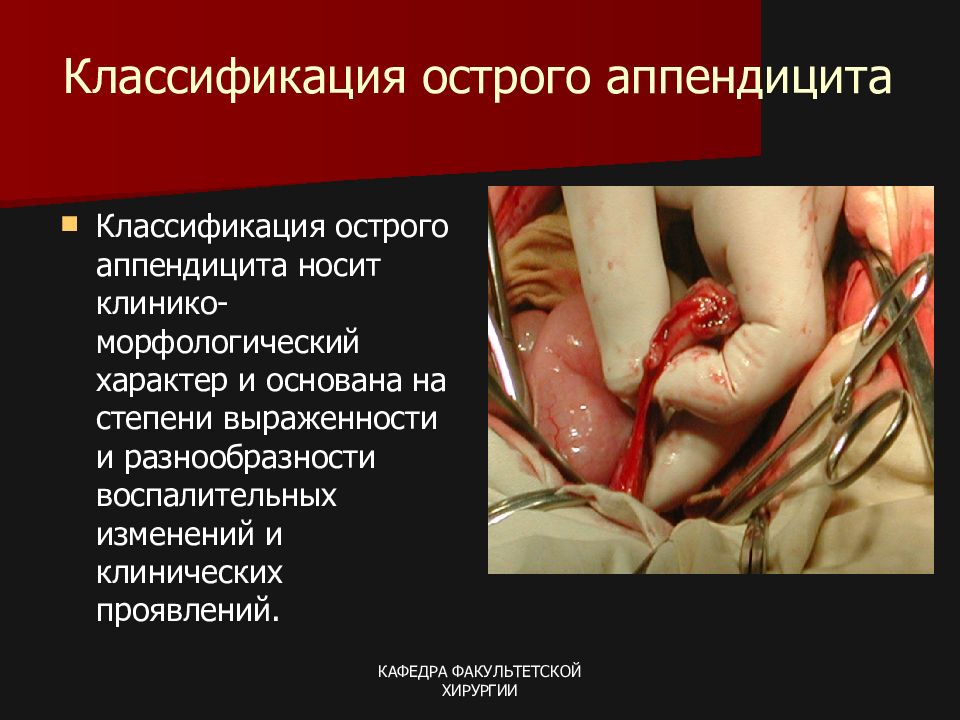 Классификация острого аппендицита

Классификация острого аппендицита носит клинико-морфологический характер и основана на степени выраженности и разнообразности воспалительных изменений и клинических проявлений.

КАФЕДРА ФАКУЛЬТЕТСКОЙ ХИРУРГИИ